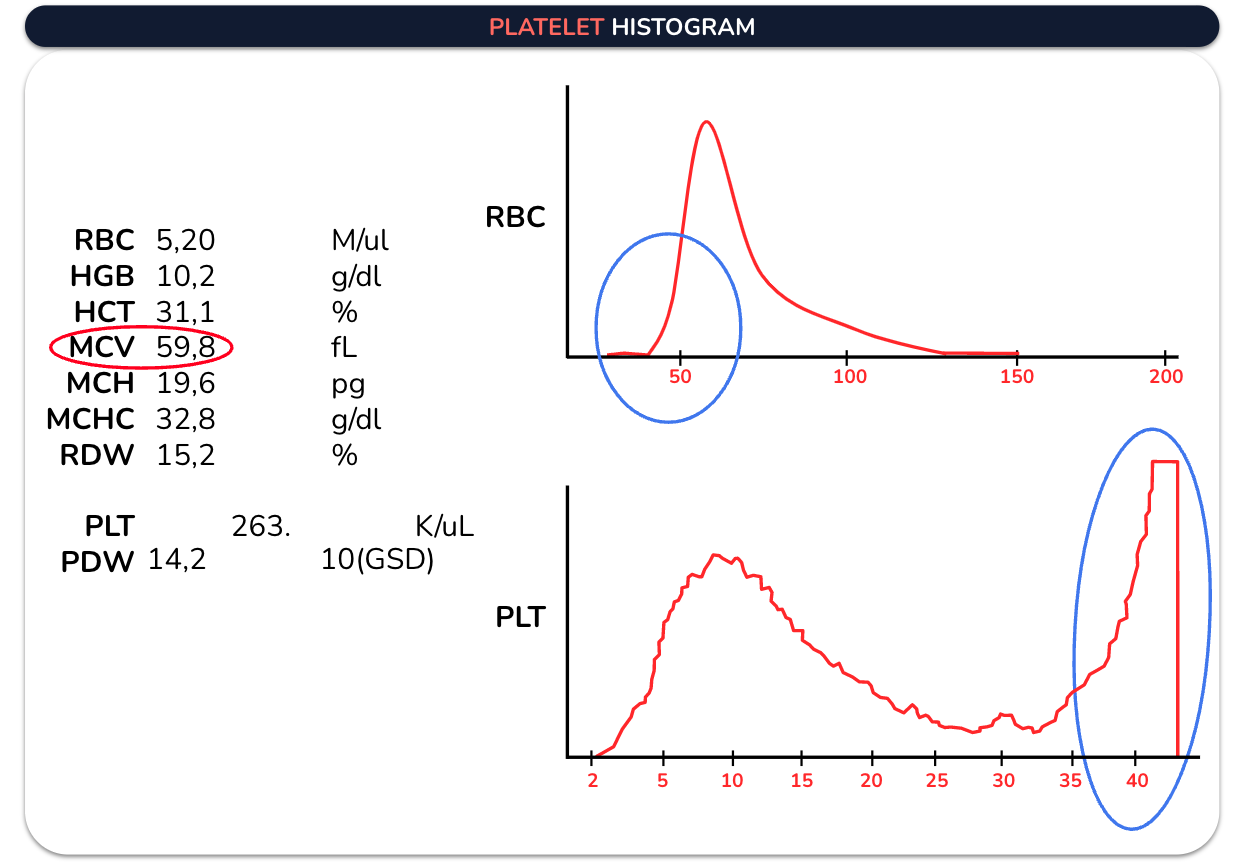 PLATELET HISTOGRAM

| | | |
|---|---|---|
| RBC | 5,20 | M/ul |
| HGB | 10,2 | g/dl |
| HCT | 31,1 | % |
| MCV | 59,8 | fL |
| MCH | 19,6 | pg |
| MCHC | 32,8 | g/dl |
| RDW | 15,2 | % |

PLT 263. K/uL
PDW 14,2 10(GSD)

RBC
50 100 150 200

PLT
2 5 10 15 20 25 30 35 40